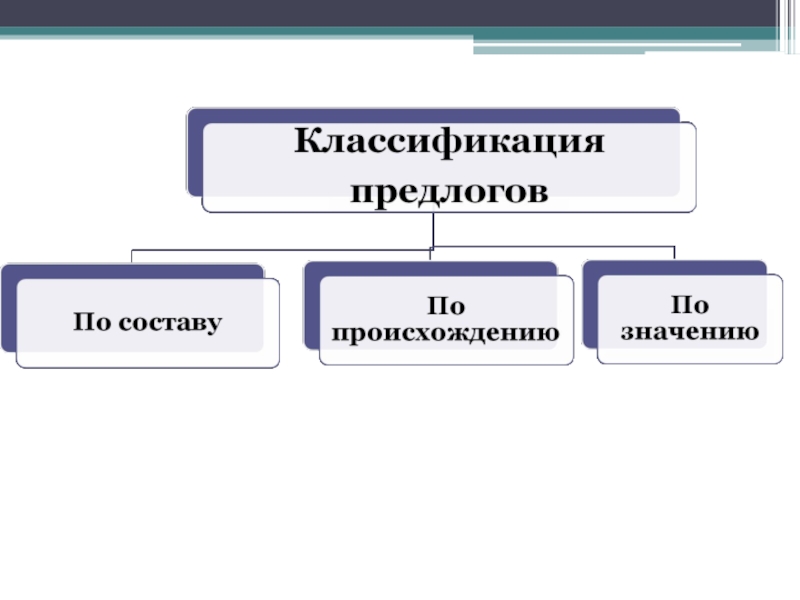 Классификация предлогов

По составу

По происхождению

По значению